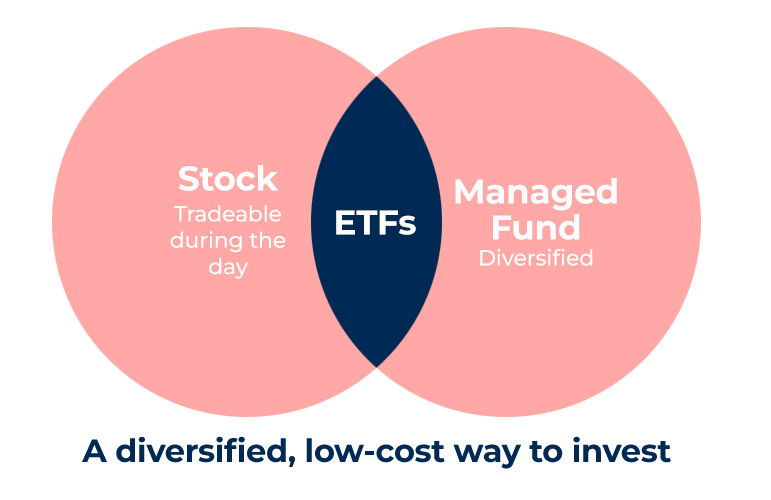 Stock
Tradeable during the day

ETFs

Managed Fund
Diversified

A diversified, low-cost way to invest